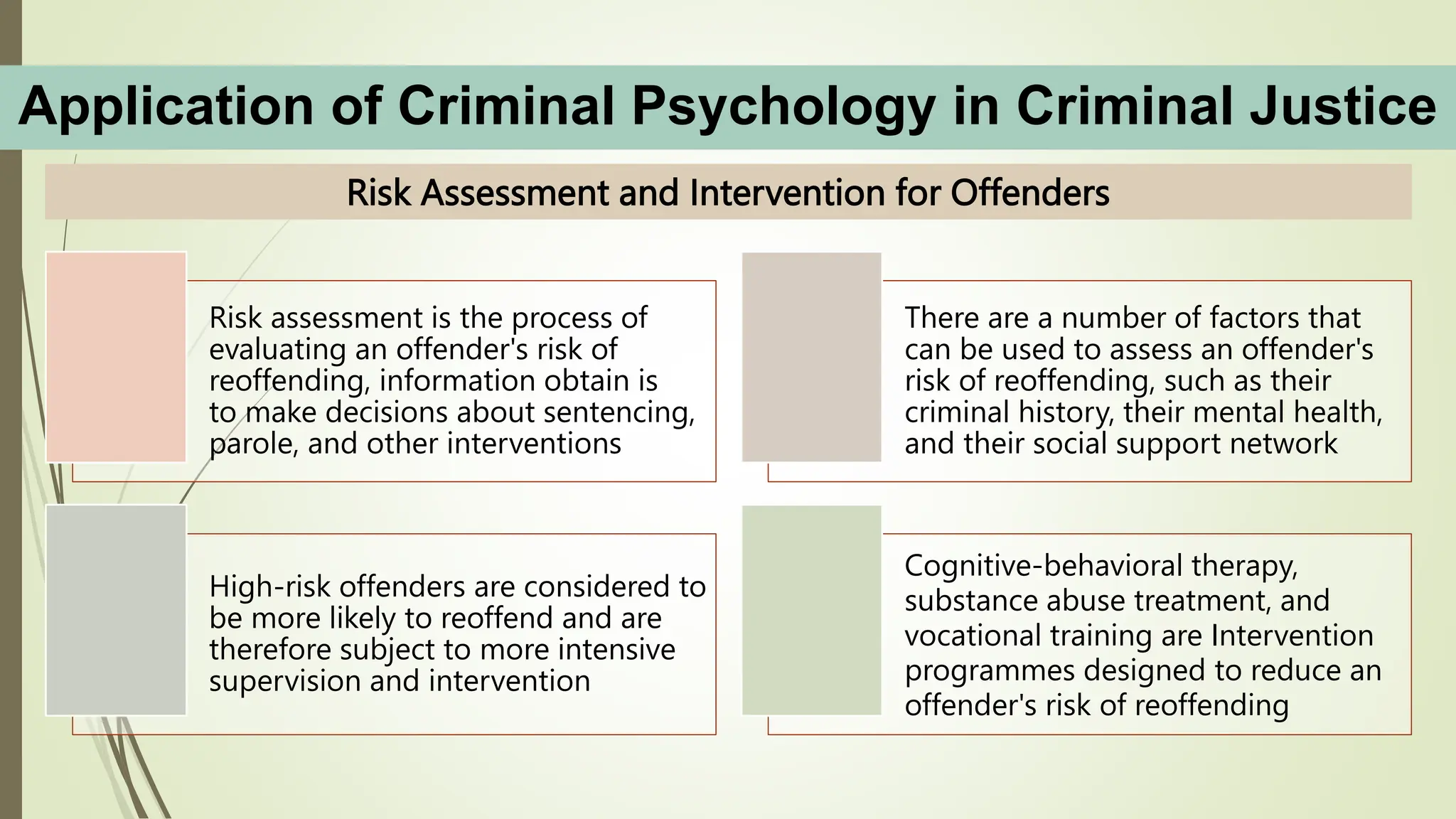 Application of Criminal Psychology in Criminal Justice

Risk Assessment and Intervention for Offenders

Risk assessment is the process of evaluating an offender's risk of reoffending, information obtain is to make decisions about sentencing, parole, and other interventions

There are a number of factors that can be used to assess an offender's risk of reoffending, such as their criminal history, their mental health, and their social support network

High-risk offenders are considered to be more likely to reoffend and are therefore subject to more intensive supervision and intervention

Cognitive-behavioral therapy, substance abuse treatment, and vocational training are Intervention programmes designed to reduce an offender's risk of reoffending